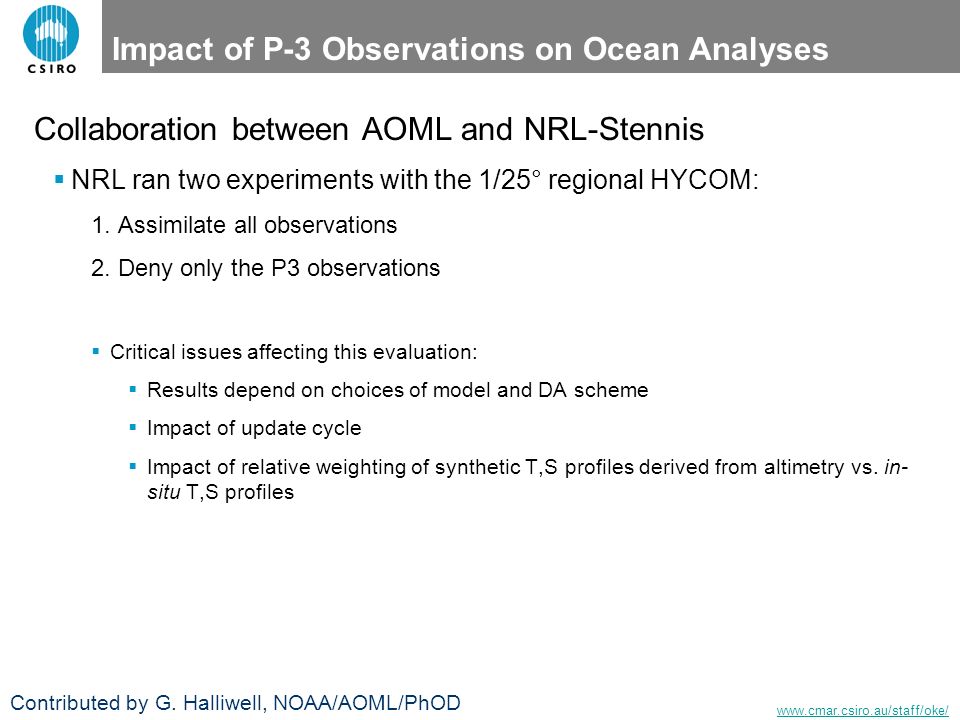 CSIRO

Impact of P-3 Observations on Ocean Analyses

Collaboration between AOML and NRL-Stennis

▪ NRL ran two experiments with the 1/25° regional HYCOM:

1. Assimilate all observations

2. Deny only the P3 observations

▪ Critical issues affecting this evaluation:

▪ Results depend on choices of model and DA scheme

▪ Impact of update cycle

▪ Impact of relative weighting of synthetic T,S profiles derived from altimetry vs. in-situ T,S profiles

Contributed by G. Halliwell, NOAA/AOML/PhOD

www.cmar.csiro.au/staff/oke/